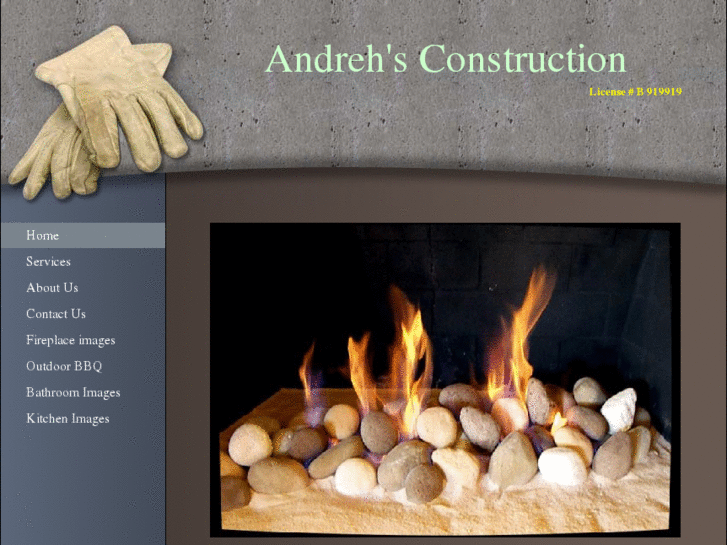 Andreh's Construction

License # B 919919

Home
Services
About Us
Contact Us
Fireplace images
Outdoor BBQ
Bathroom Images
Kitchen Images